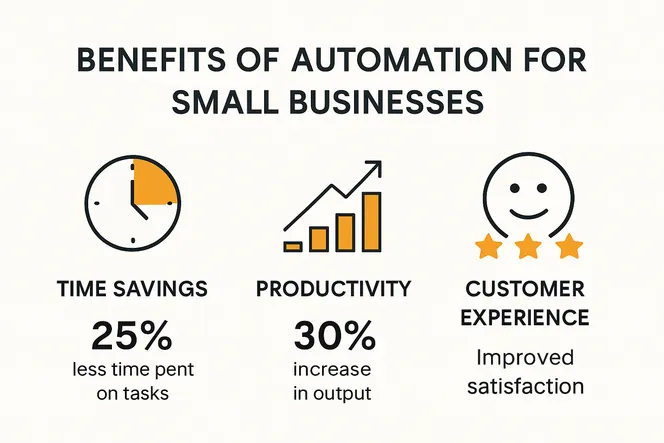 BENEFITS OF AUTOMATION FOR SMALL BUSINESSES

TIME SAVINGS
25%
less time pent on tasks

PRODUCTIVITY
30%
increase in output

CUSTOMER EXPERIENCE
Improved satisfaction